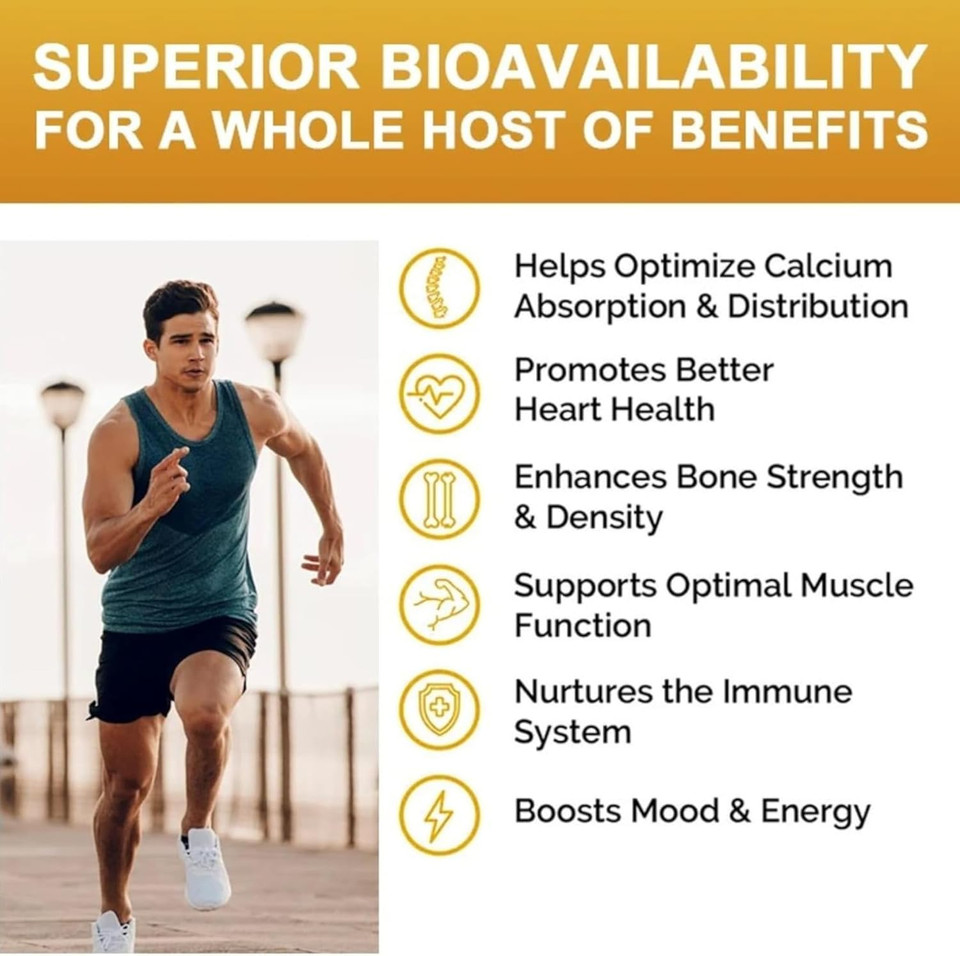 SUPERIOR BIOAVAILABILITY
FOR A WHOLE HOST OF BENEFITS

Helps Optimize Calcium Absorption & Distribution

Promotes Better Heart Health

Enhances Bone Strength & Density

Supports Optimal Muscle Function

Nurtures the Immune System

Boosts Mood & Energy